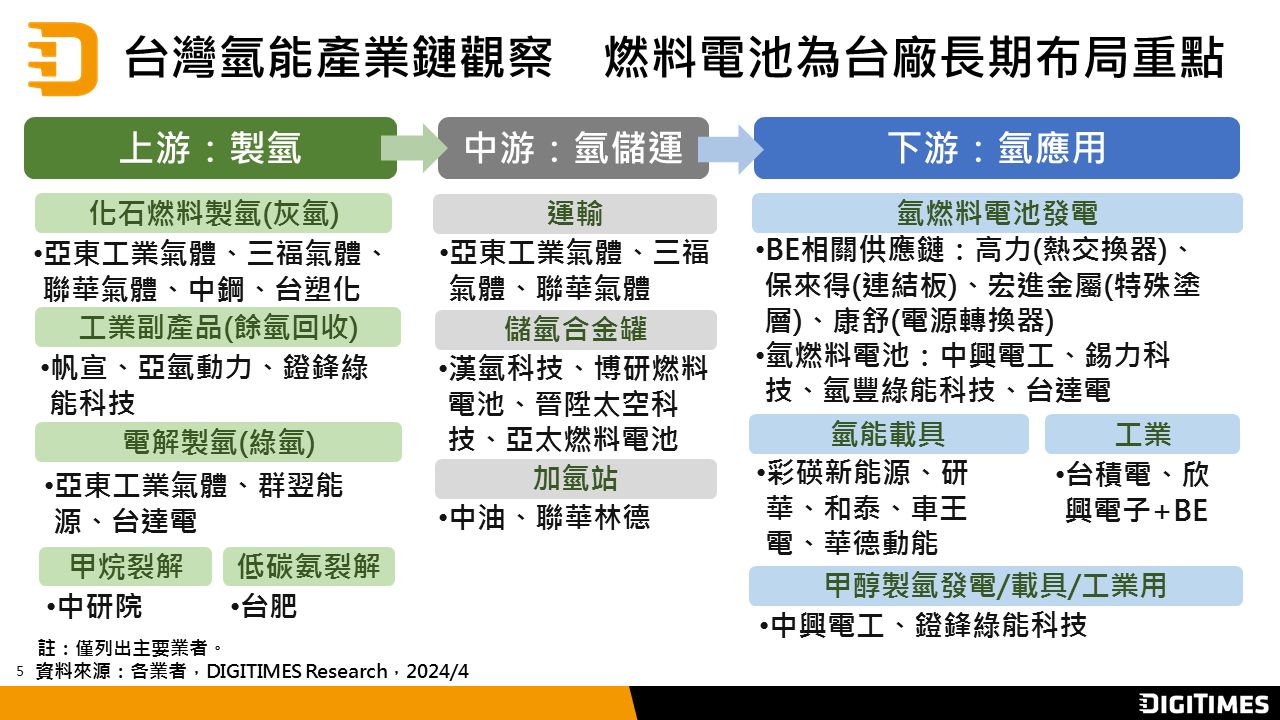 台灣氫能產業鏈觀察　燃料電池為台廠長期布局重點

上游：製氫

化石燃料製氫(灰氫)
•亞東工業氣體、三福氣體、聯華氣體、中鋼、台塑化

工業副產品(餘氫回收)
•帆宣、亞氫動力、鐙鋒綠能科技

電解製氫(綠氫)
•亞東工業氣體、群翌能源、台達電

甲烷裂解
•中研院

低碳氨裂解
•台肥

中游：氫儲運

運輸
•亞東工業氣體、三福氣體、聯華氣體

儲氫合金罐
•漢氫科技、博研燃料電池、晉陞太空科技、亞太燃料電池

加氫站
•中油、聯華林德

下游：氫應用

氫燃料電池發電
•BE相關供應鏈：高力(熱交換器)、保來得(連結板)、宏進金屬(特殊塗層)、康舒(電源轉換器)
•氫燃料電池：中興電工、錫力科技、氫豐綠能科技、台達電

氫能載具
•彩碳新能源、研華、和泰、車王電、華德動能

工業
•台積電、欣興電子+BE

甲醇製氫發電/載具/工業用
•中興電工、鐙鋒綠能科技

註：僅列出主要業者。
5 資料來源：各業者，DIGITIMES Research，2024/4

DIGITIMES